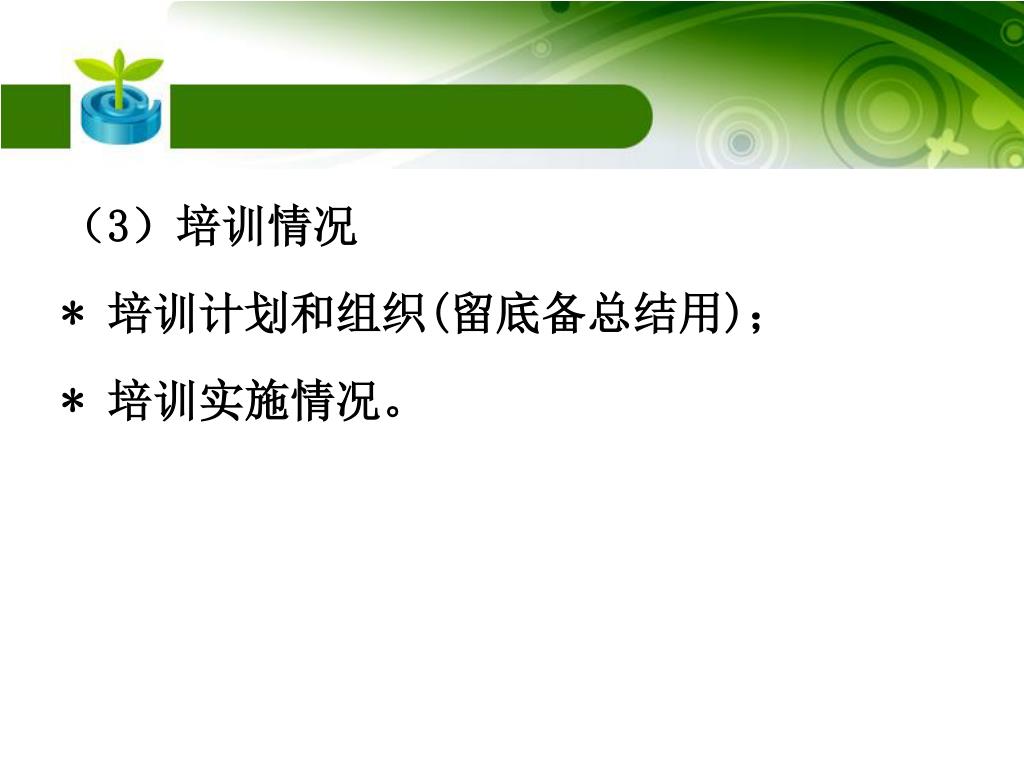 （3）培训情况

＊ 培训计划和组织(留底备总结用)；

＊ 培训实施情况。